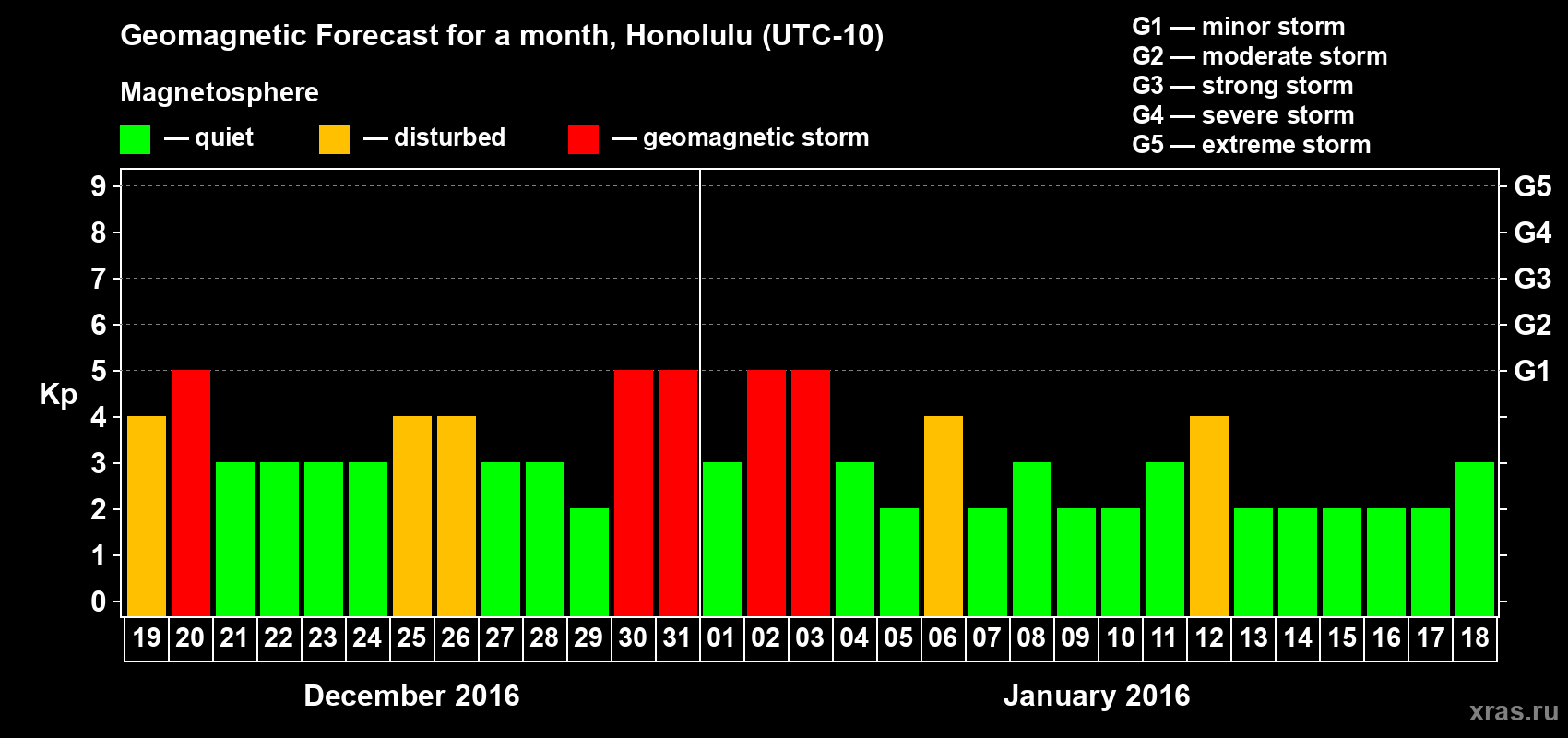 Geomagnetic Forecast for a month, Honolulu (UTC-10)

Magnetosphere

— quiet — disturbed — geomagnetic storm

G1 — minor storm
G2 — moderate storm
G3 — strong storm
G4 — severe storm
G5 — extreme storm

Kp

9
8
7
6
5
4
3
2
1
0

G5
G4
G3
G2
G1

19 20 21 22 23 24 25 26 27 28 29 30 31 01 02 03 04 05 06 07 08 09 10 11 12 13 14 15 16 17 18

December 2016

January 2016

xras.ru